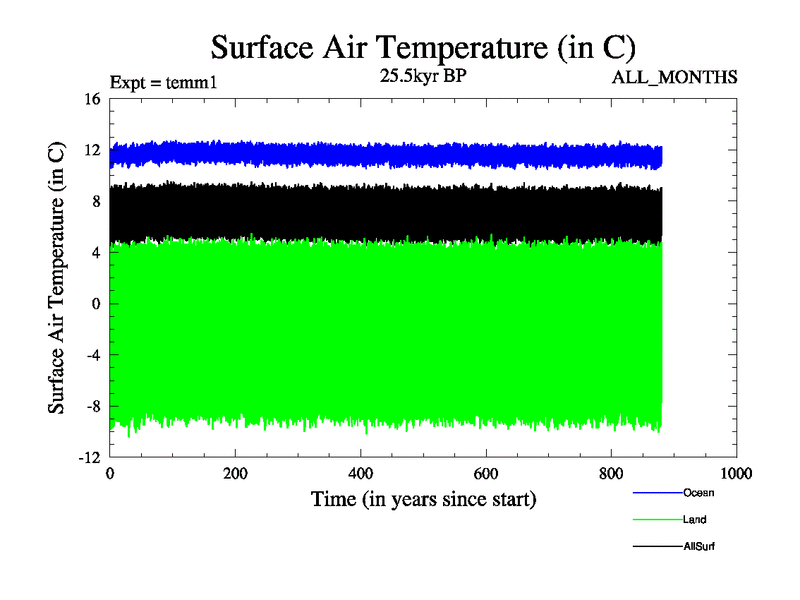 Surface Air Temperature (in C)

Expt = temm1

25.5kyr BP

ALL_MONTHS

Surface Air Temperature (in C)

16
12
8
4
0
-4
-8
-12

0
200
400
600
800
1000

Time (in years since start)

Ocean

Land

AllSurf